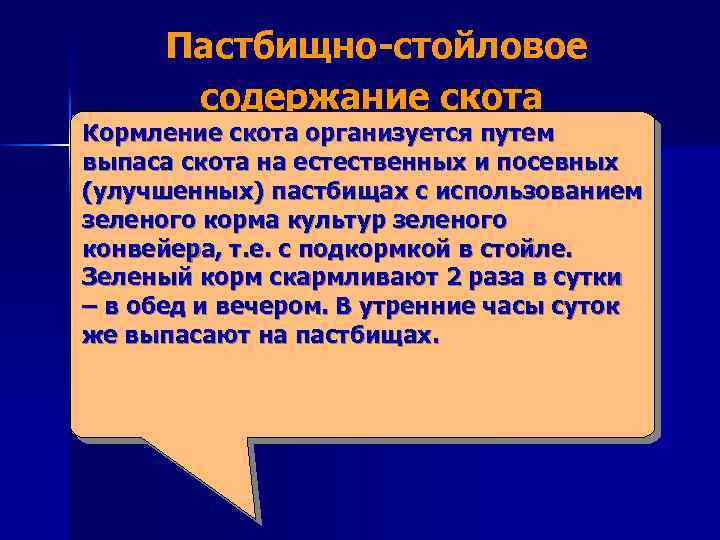 Пастбищно-стойловое содержание скота

Кормление скота организуется путем выпаса скота на естественных и посевных (улучшенных) пастбищах с использованием зеленого корма культур зеленого конвейера, т.е. с подкормкой в стойле. Зеленый корм скармливают 2 раза в сутки – в обед и вечером. В утренние часы суток же выпасают на пастбищах.